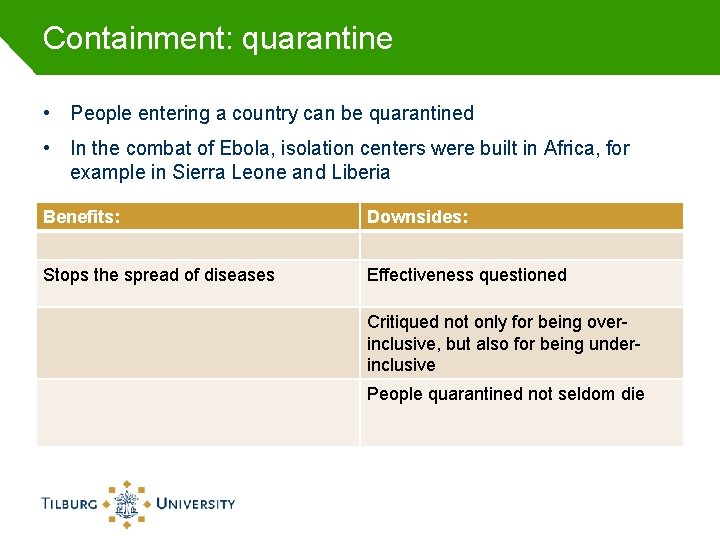 Containment: quarantine

• People entering a country can be quarantined
• In the combat of Ebola, isolation centers were built in Africa, for example in Sierra Leone and Liberia

| Benefits: | Downsides: |
|---|---|
| | |
| Stops the spread of diseases | Effectiveness questioned |
| | Critiqued not only for being over-inclusive, but also for being under-inclusive |
| | People quarantined not seldom die |

TILBURG UNIVERSITY